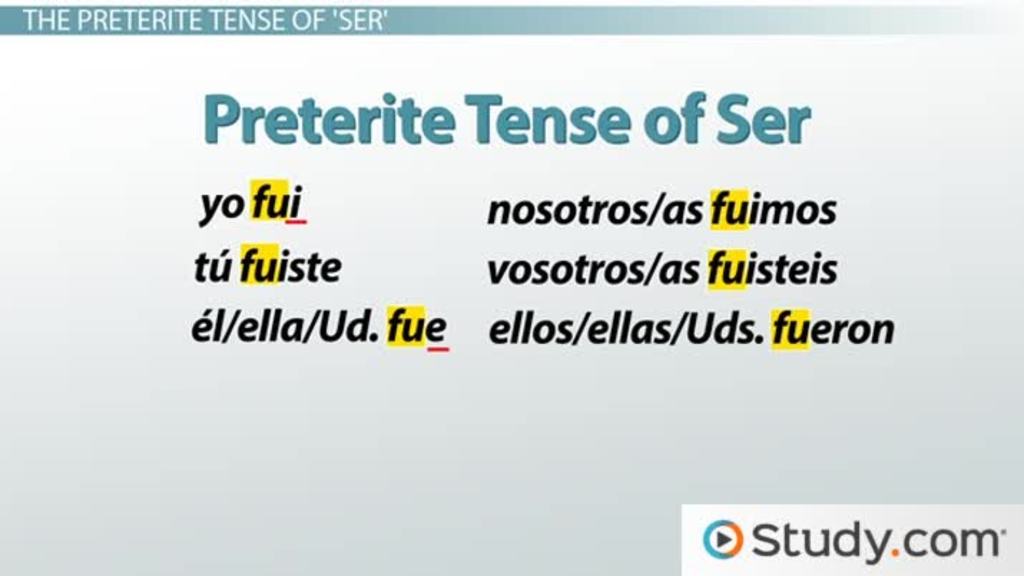 THE PRETERITE TENSE OF 'SER'

Preterite Tense of Ser

yo fui
tú fuiste
él/ella/Ud. fue

nosotros/as fuimos
vosotros/as fuisteis
ellos/ellas/Uds. fueron

Study.com